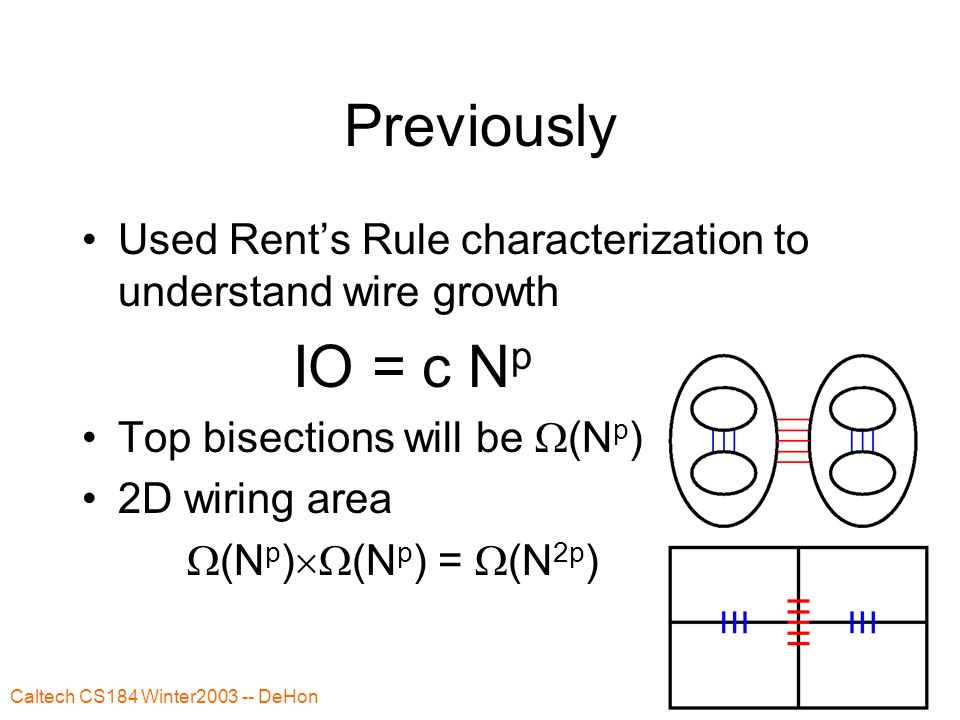 Previously

• Used Rent's Rule characterization to understand wire growth

$IO = c N^p$

• Top bisections will be $\Omega(N^p)$

• 2D wiring area

$\Omega(N^p) \times \Omega(N^p) = \Omega(N^{2p})$

Caltech CS184 Winter2003 -- DeHon